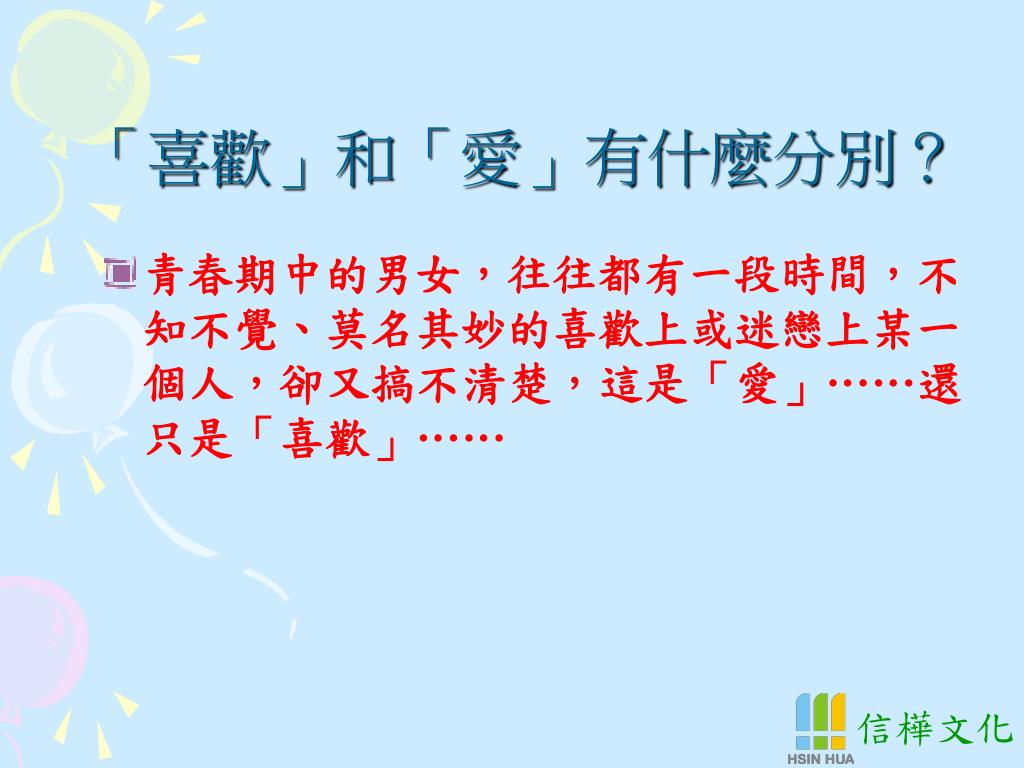 「喜歡」和「愛」有什麼分別？

青春期中的男女，往往都有一段時間，不知不覺、莫名其妙的喜歡上或迷戀上某一個人，卻又搞不清楚，這是「愛」……還只是「喜歡」……

HSIN HUA 信樺文化